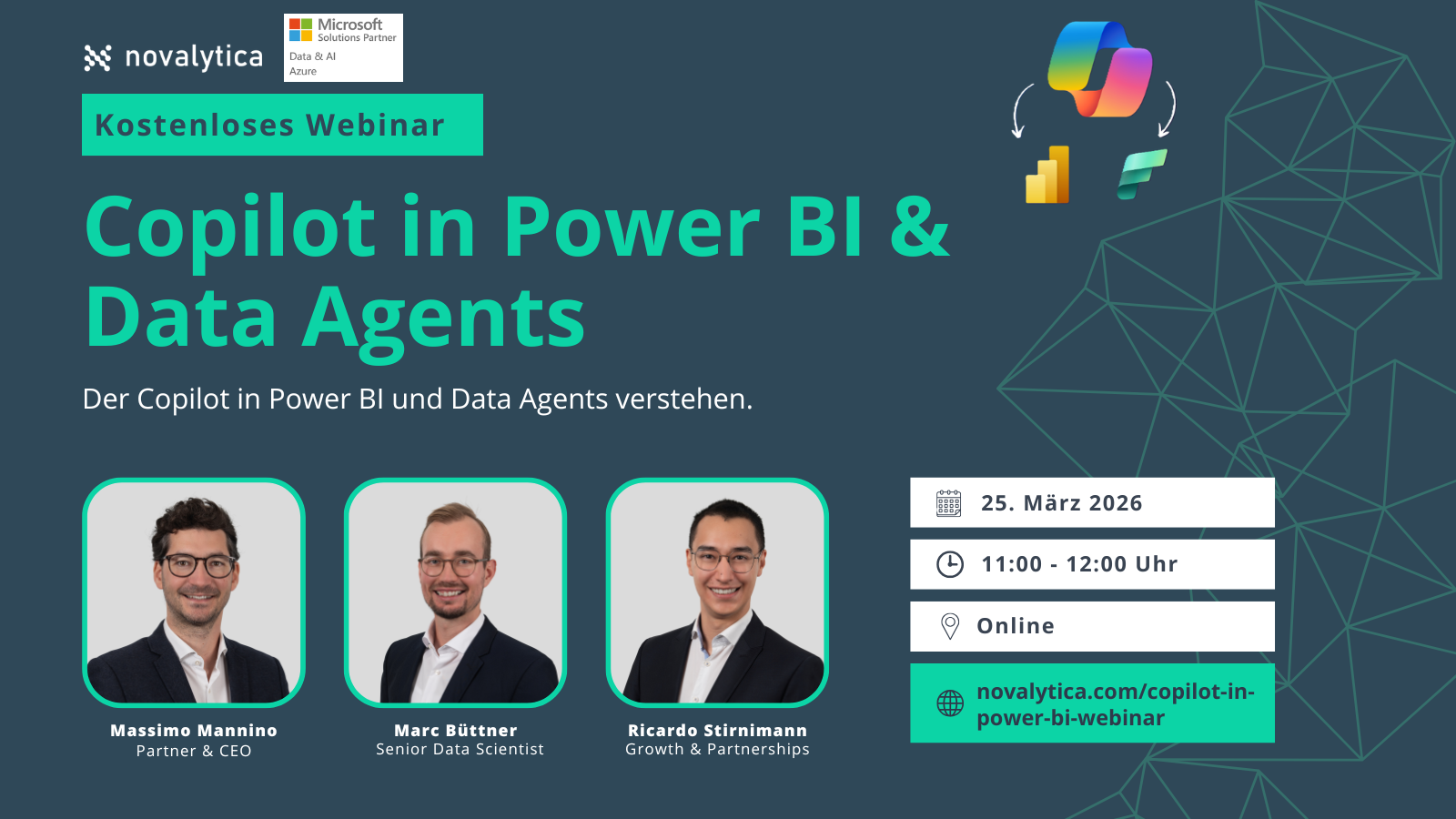 novalytica

Microsoft
Solutions Partner
Data & AI
Azure

Kostenloses Webinar

Copilot in Power BI & Data Agents

Der Copilot in Power BI und Data Agents verstehen.

Massimo Mannino
Partner & CEO

Marc Büttner
Senior Data Scientist

Ricardo Stirnimann
Growth & Partnerships

25. März 2026

11:00 - 12:00 Uhr

Online

novalytica.com/copilot-in-power-bi-webinar